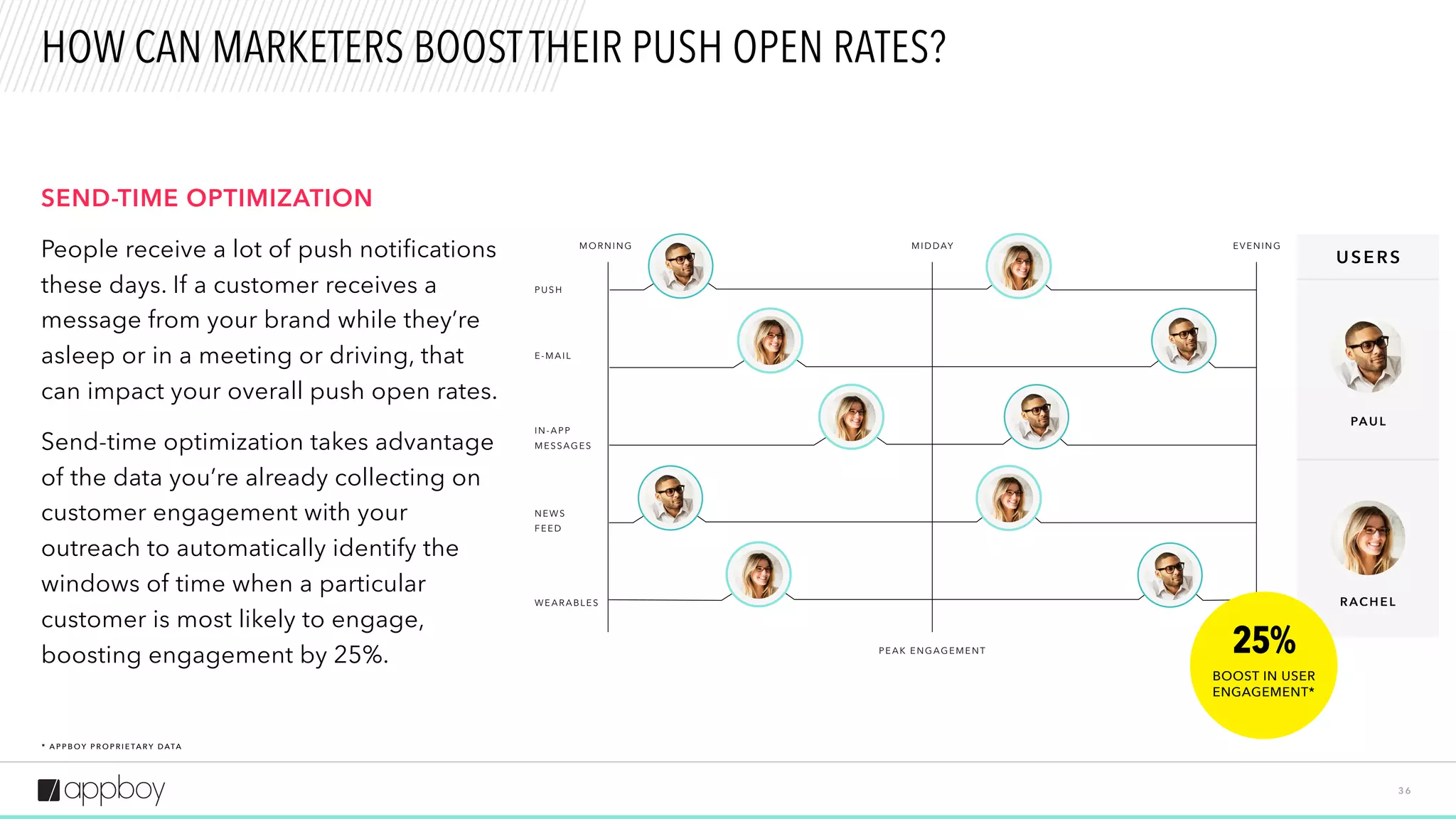 HOW CAN MARKETERS BOOST THEIR PUSH OPEN RATES?

SEND-TIME OPTIMIZATION

People receive a lot of push notifications these days. If a customer receives a message from your brand while they're asleep or in a meeting or driving, that can impact your overall push open rates.

Send-time optimization takes advantage of the data you're already collecting on customer engagement with your outreach to automatically identify the windows of time when a particular customer is most likely to engage, boosting engagement by 25%.

MORNING

MIDDAY

EVENING

PUSH

E-MAIL

IN-APP MESSAGES

NEWS FEED

WEARABLES

PEAK ENGAGEMENT

USERS

PAUL

RACHEL

25%

BOOST IN USER ENGAGEMENT*

* APPBOY PROPRIETARY DATA

appboy

36